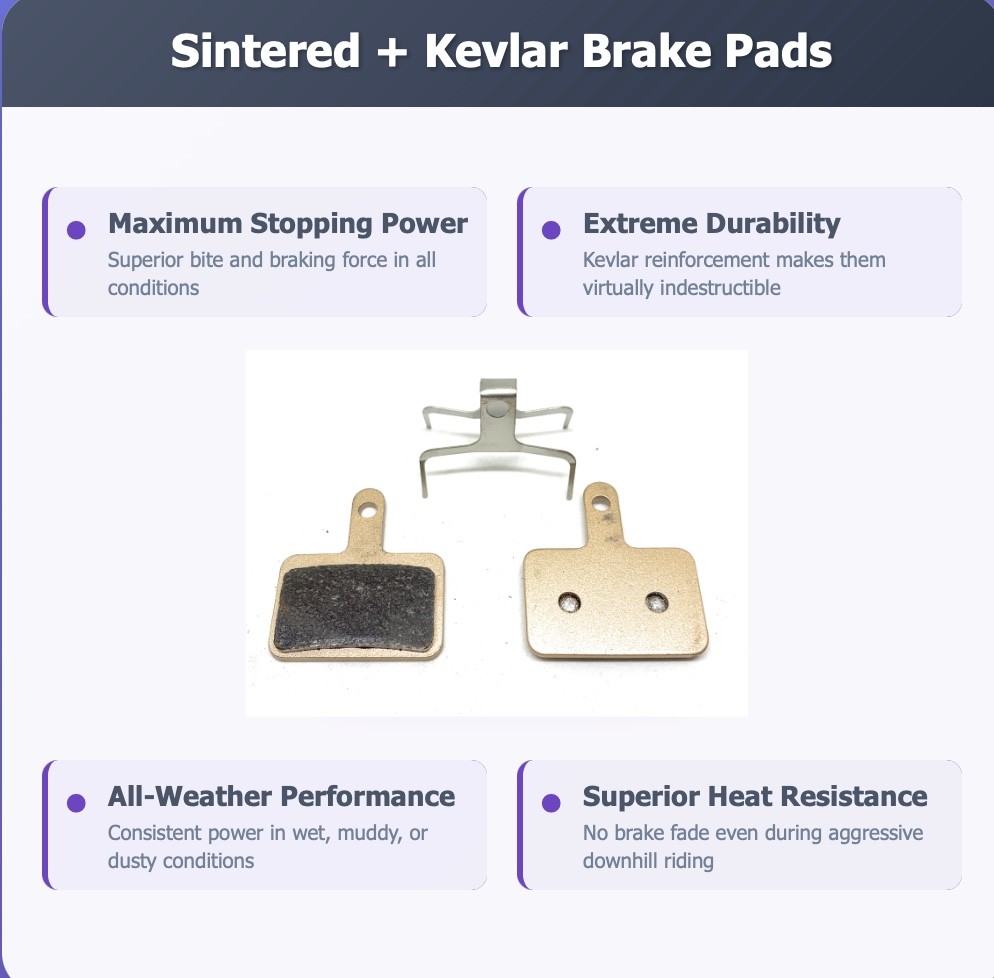 Sintered + Kevlar Brake Pads

Maximum Stopping Power
Superior bite and braking force in all conditions

Extreme Durability
Kevlar reinforcement makes them virtually indestructible

All-Weather Performance
Consistent power in wet, muddy, or dusty conditions

Superior Heat Resistance
No brake fade even during aggressive downhill riding